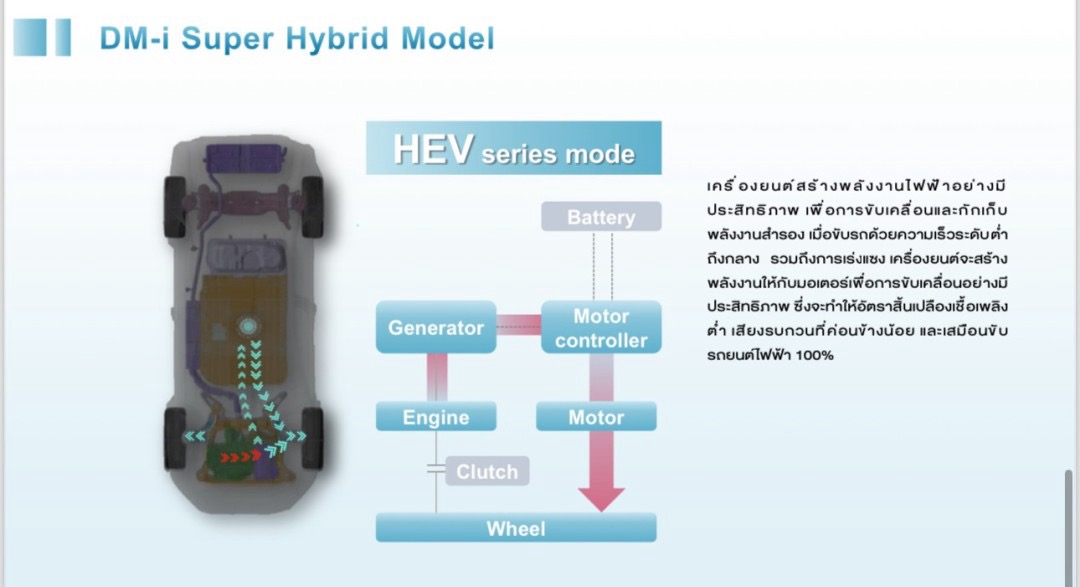 DM-i Super Hybrid Model

HEV series mode

Battery

Generator

Motor controller

Engine

Motor

Clutch

Wheel

เครื่องยนต์สร้างพลังงานไฟฟ้าอย่างมีประสิทธิภาพ เพื่อการขับเคลื่อนและกักเก็บพลังงานสำรอง เมื่อขับรถด้วยความเร็วระดับต่ำถึงกลาง รวมถึงการเร่งแซง เครื่องยนต์จะสร้างพลังงานให้กับมอเตอร์เพื่อการขับเคลื่อนอย่างมีประสิทธิภาพ ซึ่งจะทำให้อัตราสิ้นเปลืองเชื้อเพลิงต่ำ เสียงรบกวนที่ค่อนข้างน้อย และเสมือนขับรถยนต์ไฟฟ้า 100%